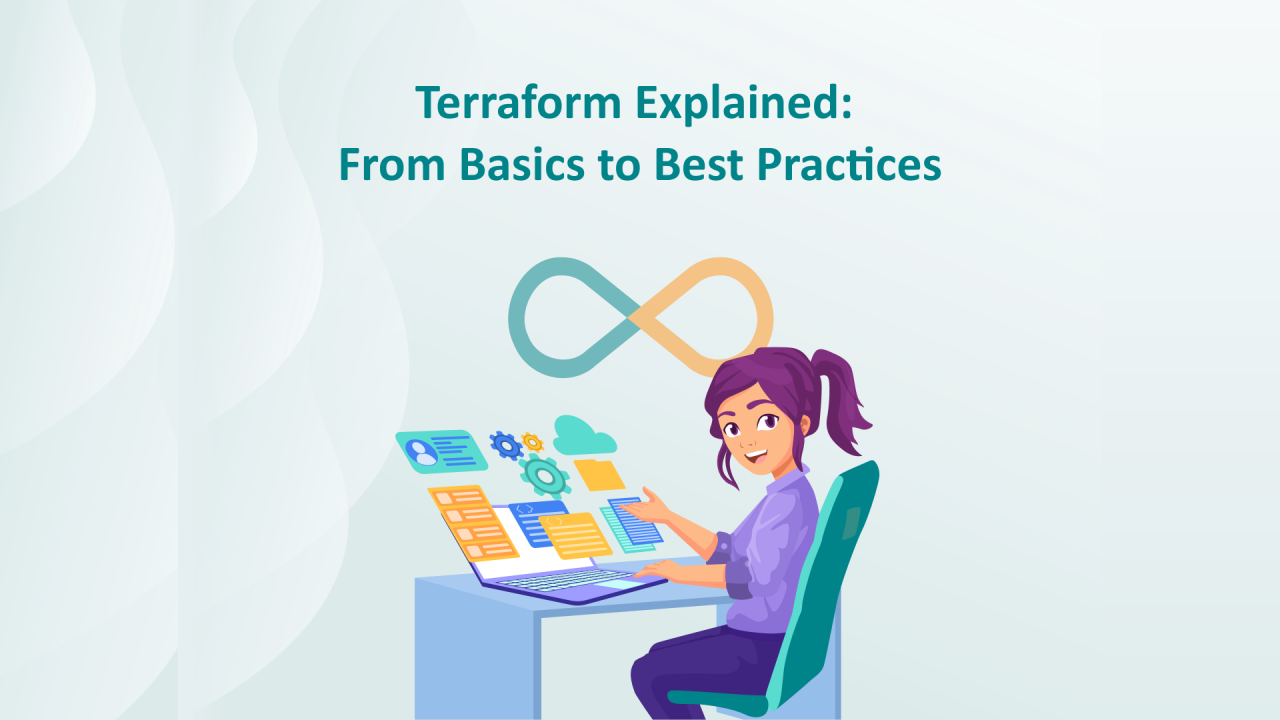 Terraform Explained:
From Basics to Best Practices